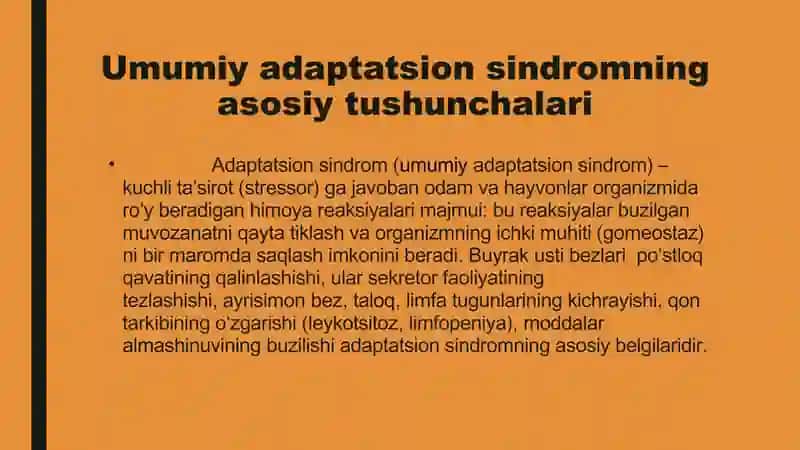 Umumiy adaptatsion sindromning asosiy tushunchalari

• Adaptatsion sindrom (umumiy adaptatsion sindrom) – kuchli ta'sirot (stressor) ga javoban odam va hayvonlar organizmida ro'y beradigan himoya reaksiyalari majmui: bu reaksiyalar buzilgan muvozanatni qayta tiklash va organizmning ichki muhiti (gomeostaz) ni bir maromda saqlash imkonini beradi. Buyrak usti bezlari po'stloq qavatining qalinlashishi, ular sekretor faoliyatining tezlashishi, ayrisimon bez, taloq, limfa tugunlarining kichrayishi, qon tarkibining o'zgarishi (leykotsitoz, limfopeniya), moddalar almashinuvining buzilishi adaptatsion sindromning asosiy belgilaridir.